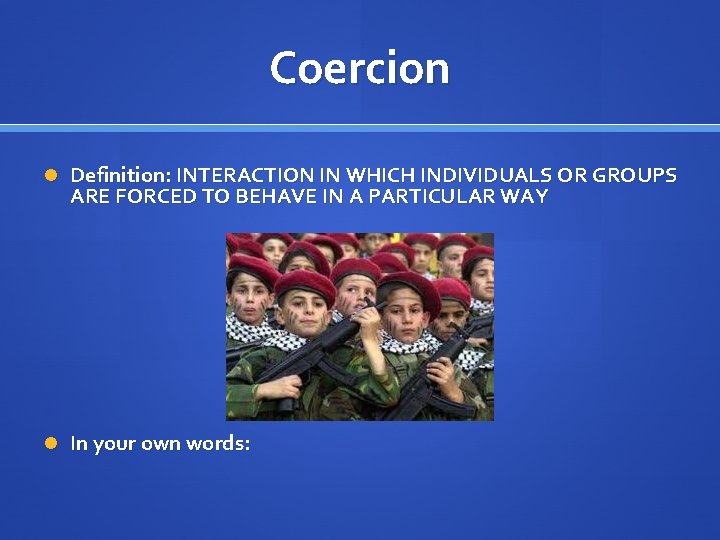 Coercion

Definition: INTERACTION IN WHICH INDIVIDUALS OR GROUPS ARE FORCED TO BEHAVE IN A PARTICULAR WAY

In your own words: